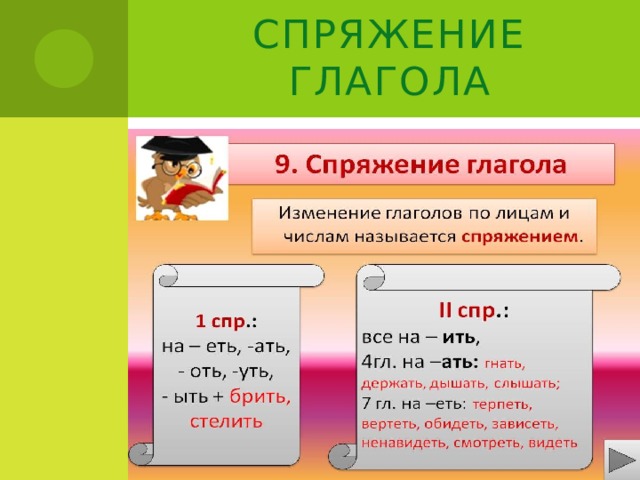 СПРЯЖЕНИЕ ГЛАГОЛА

9. Спряжение глагола

Изменение глаголов по лицам и числам называется спряжением.

1 спр.:
на – еть, -ать,
- оть, -уть,
- ыть + брить, стелить

II спр.:
все на – ить,
4гл. на –ать: гнать, держать, дышать, слышать;
7 гл. на –еть: терпеть, вертеть, обидеть, зависеть, ненавидеть, смотреть, видеть